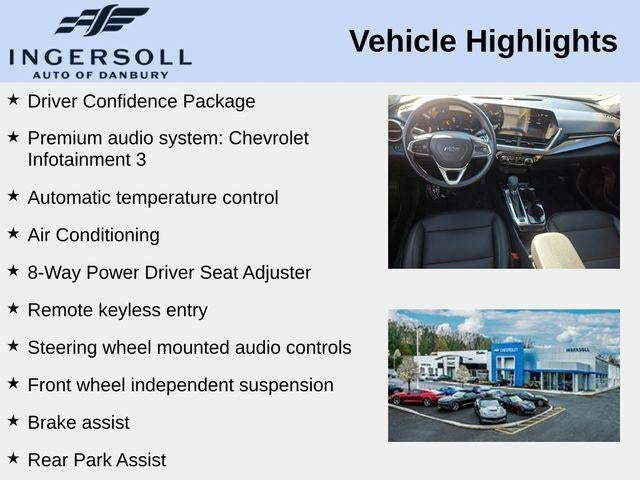 INGERSOLL
AUTO OF DANBURY

Vehicle Highlights

★ Driver Confidence Package

★ Premium audio system: Chevrolet Infotainment 3

★ Automatic temperature control

★ Air Conditioning

★ 8-Way Power Driver Seat Adjuster

★ Remote keyless entry

★ Steering wheel mounted audio controls

★ Front wheel independent suspension

★ Brake assist

★ Rear Park Assist

CHEVROLET

INGERSOLL